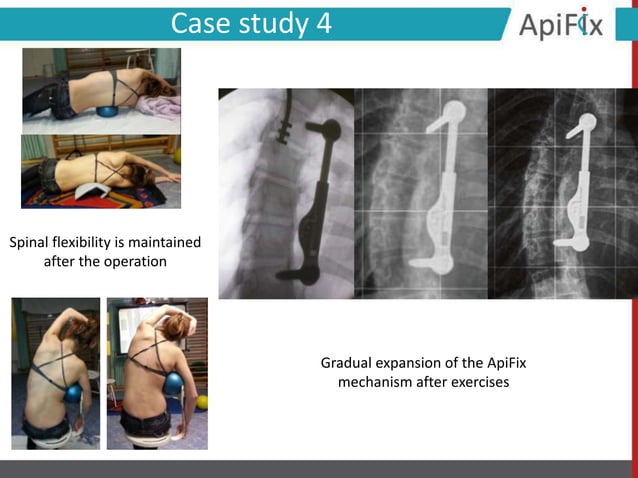 Case study 4

ApiFix

Spinal flexibility is maintained after the operation

Gradual expansion of the ApiFix mechanism after exercises